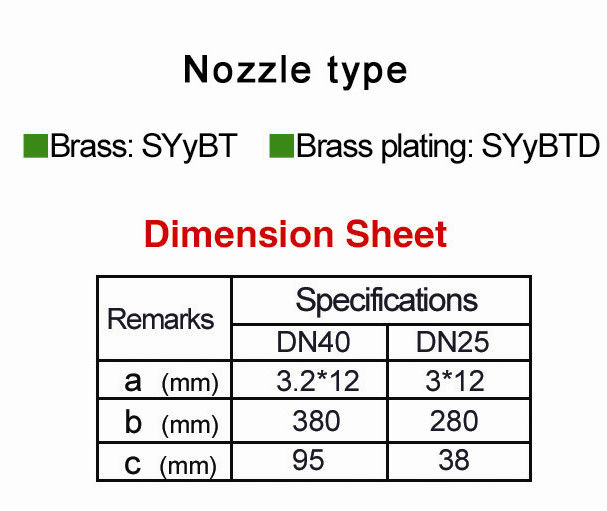 Nozzle type

Brass: SYyBT Brass plating: SYyBTD

Dimension Sheet

| Remarks | Specifications | |
|---|---|---|
| | DN40 | DN25 |
| a (mm) | 3.2*12 | 3*12 |
| b (mm) | 380 | 280 |
| c (mm) | 95 | 38 |